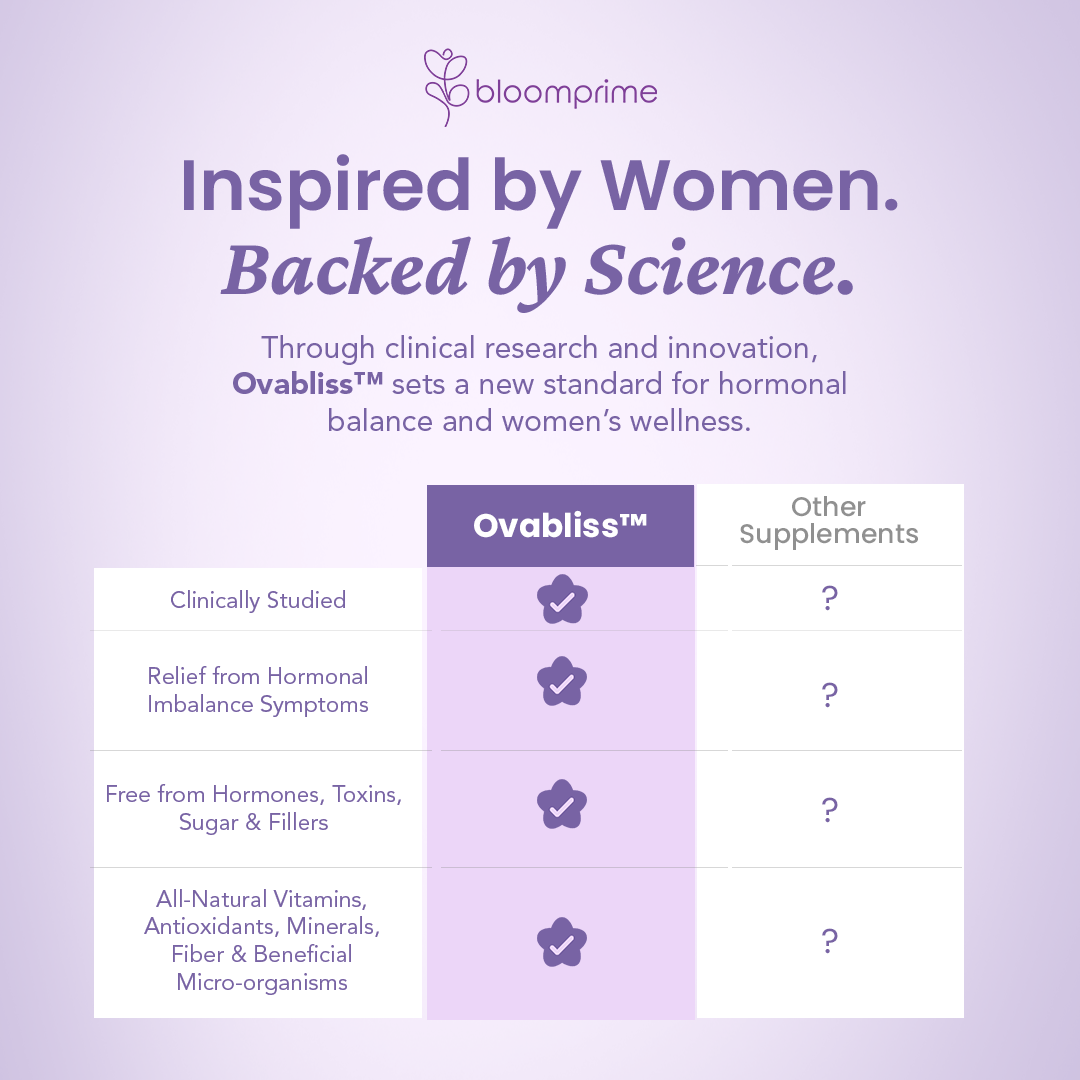 bloomprime

Inspired by Women.
Backed by Science.

Through clinical research and innovation, Ovabliss™ sets a new standard for hormonal balance and women's wellness.

| | Ovabliss™ | Other Supplements |
|---|---|---|
| Clinically Studied | ✓ | ? |
| Relief from Hormonal Imbalance Symptoms | ✓ | ? |
| Free from Hormones, Toxins, Sugar & Fillers | ✓ | ? |
| All-Natural Vitamins, Antioxidants, Minerals, Fiber & Beneficial Micro-organisms | ✓ | ? |